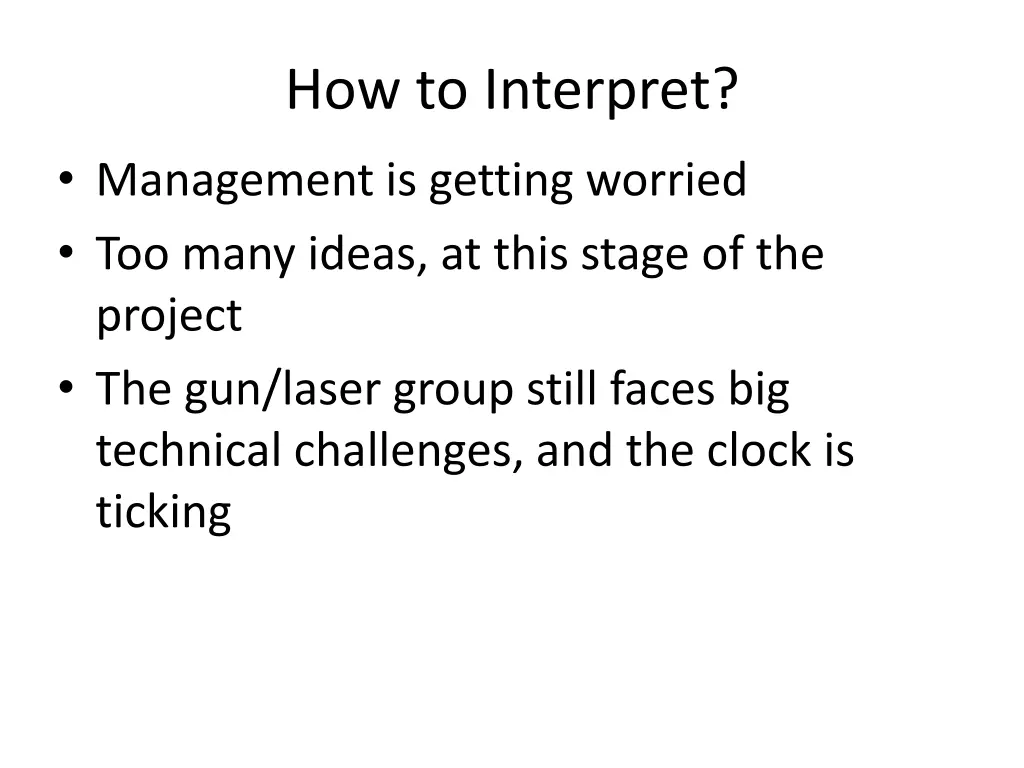 How to Interpret?

• Management is getting worried
• Too many ideas, at this stage of the project
• The gun/laser group still faces big technical challenges, and the clock is ticking